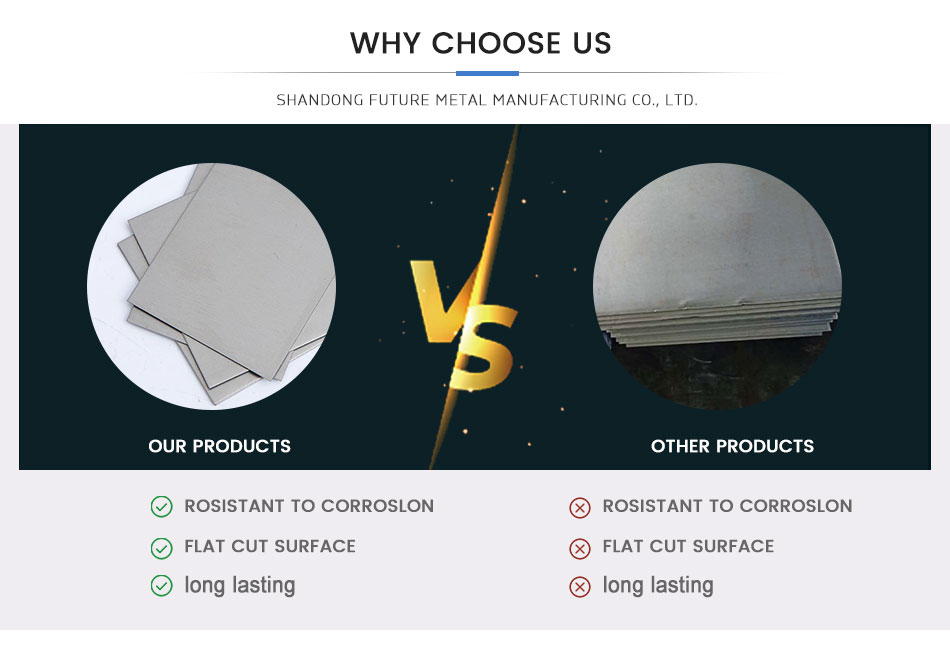 WHY CHOOSE US

SHANDONG FUTURE METAL MANUFACTURING CO., LTD.

VS

OUR PRODUCTS

OTHER PRODUCTS

ROSISTANT TO CORROSLON
FLAT CUT SURFACE
long lasting

ROSISTANT TO CORROSLON
FLAT CUT SURFACE
long lasting